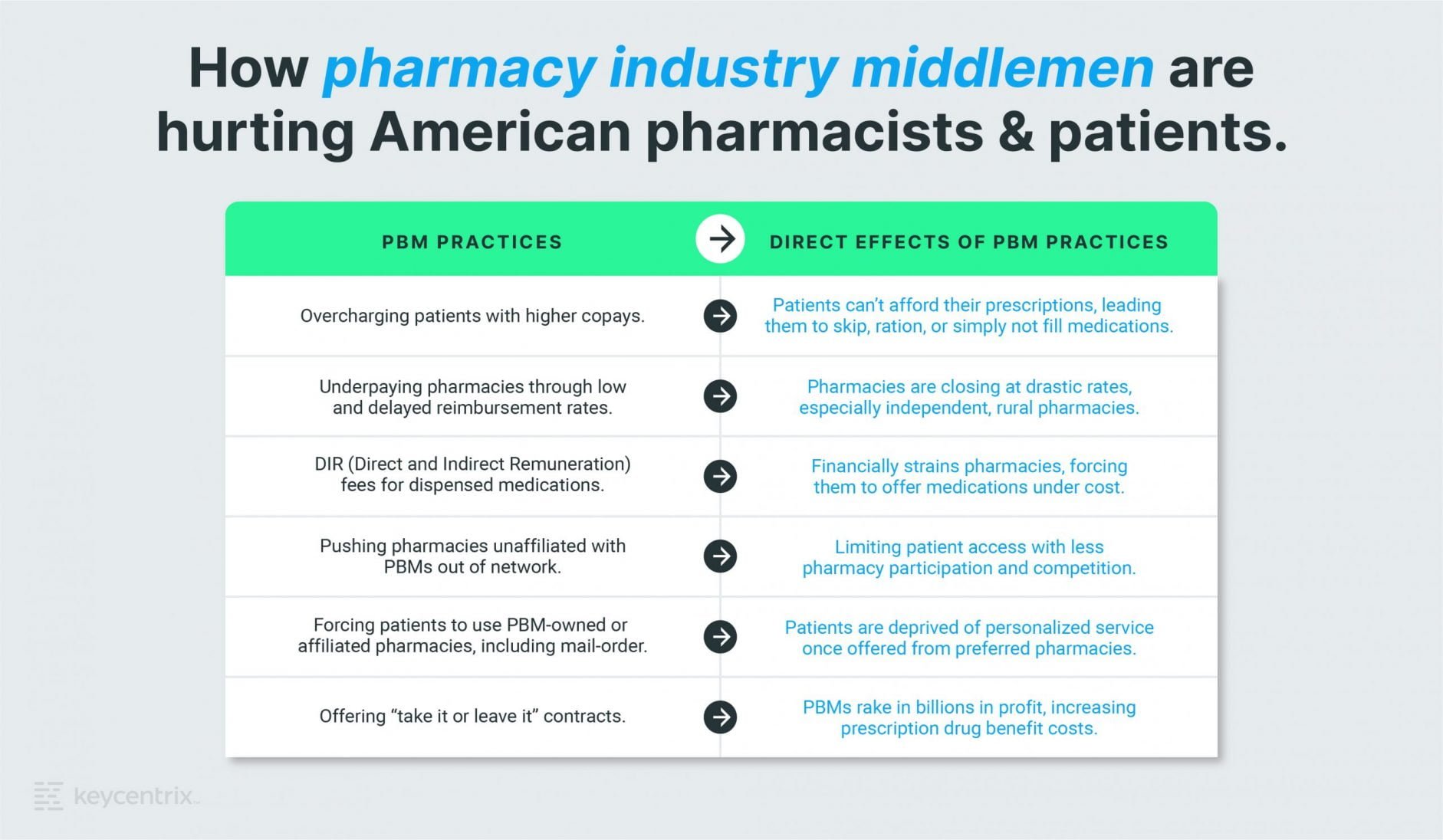 How pharmacy industry middlemen are hurting American pharmacists & patients.

| PBM PRACTICES | DIRECT EFFECTS OF PBM PRACTICES |
|---|---|
| Overcharging patients with higher copays. | Patients can't afford their prescriptions, leading them to skip, ration, or simply not fill medications. |
| Underpaying pharmacies through low and delayed reimbursement rates. | Pharmacies are closing at drastic rates, especially independent, rural pharmacies. |
| DIR (Direct and Indirect Remuneration) fees for dispensed medications. | Financially strains pharmacies, forcing them to offer medications under cost. |
| Pushing pharmacies unaffiliated with PBMs out of network. | Limiting patient access with less pharmacy participation and competition. |
| Forcing patients to use PBM-owned or affiliated pharmacies, including mail-order. | Patients are deprived of personalized service once offered from preferred pharmacies. |
| Offering "take it or leave it" contracts. | PBMs rake in billions in profit, increasing prescription drug benefit costs. |

keycentrix